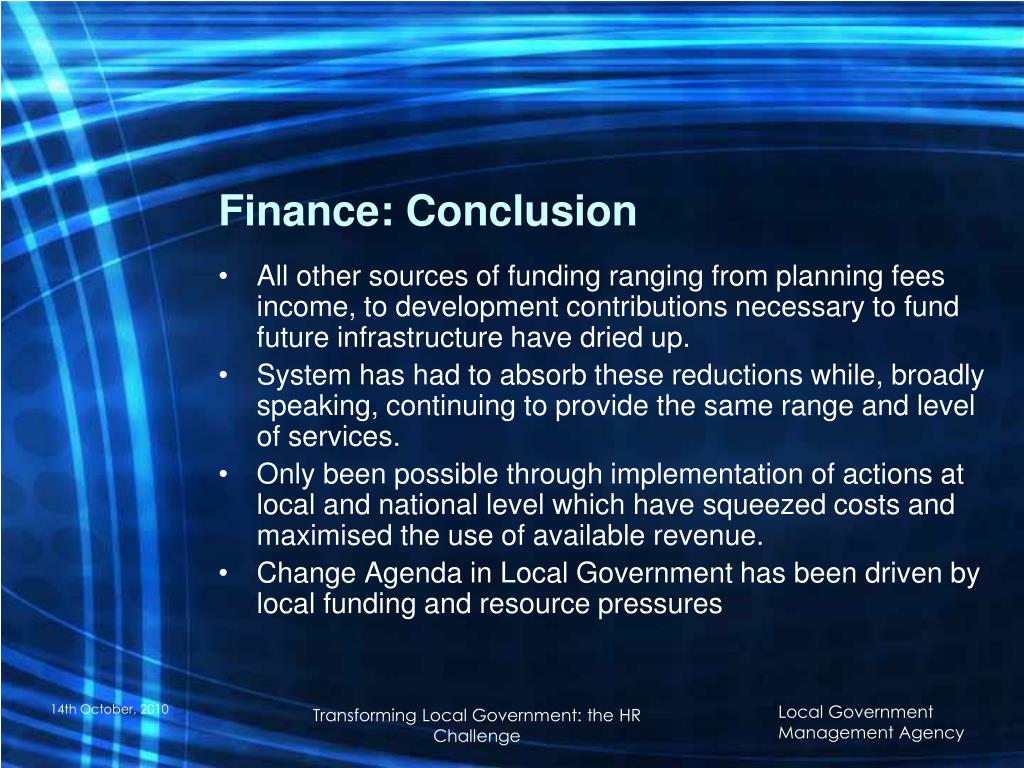 Finance: Conclusion

• All other sources of funding ranging from planning fees income, to development contributions necessary to fund future infrastructure have dried up.
• System has had to absorb these reductions while, broadly speaking, continuing to provide the same range and level of services.
• Only been possible through implementation of actions at local and national level which have squeezed costs and maximised the use of available revenue.
• Change Agenda in Local Government has been driven by local funding and resource pressures

14th October, 2010

Transforming Local Government: the HR Challenge

Local Government Management Agency